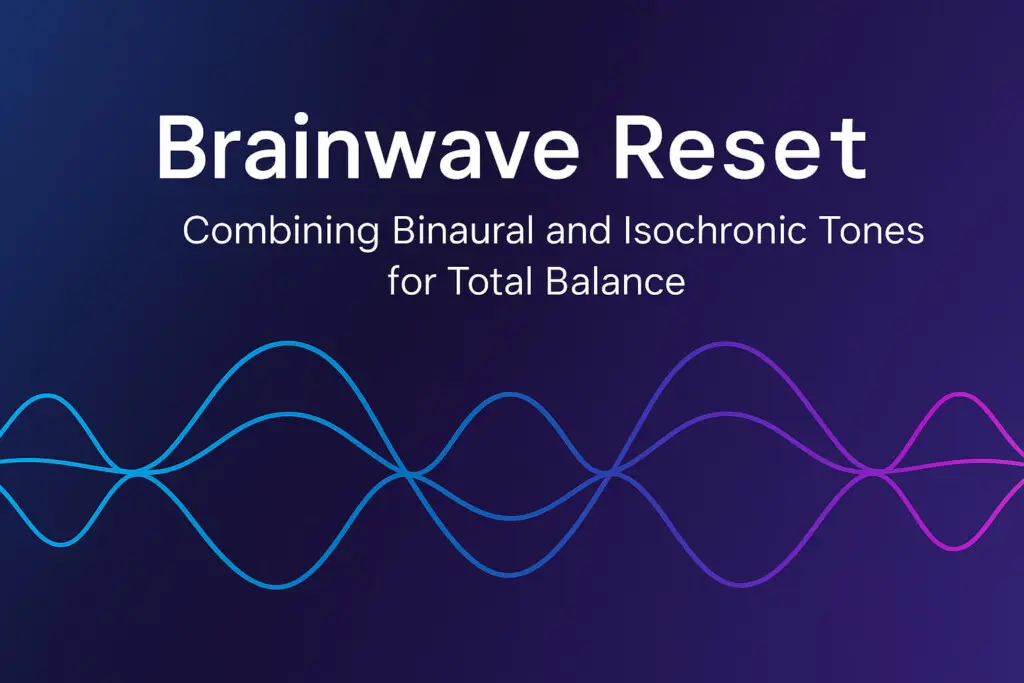 Brainwave Reset

Combining Binaural and Isochronic Tones for Total Balance